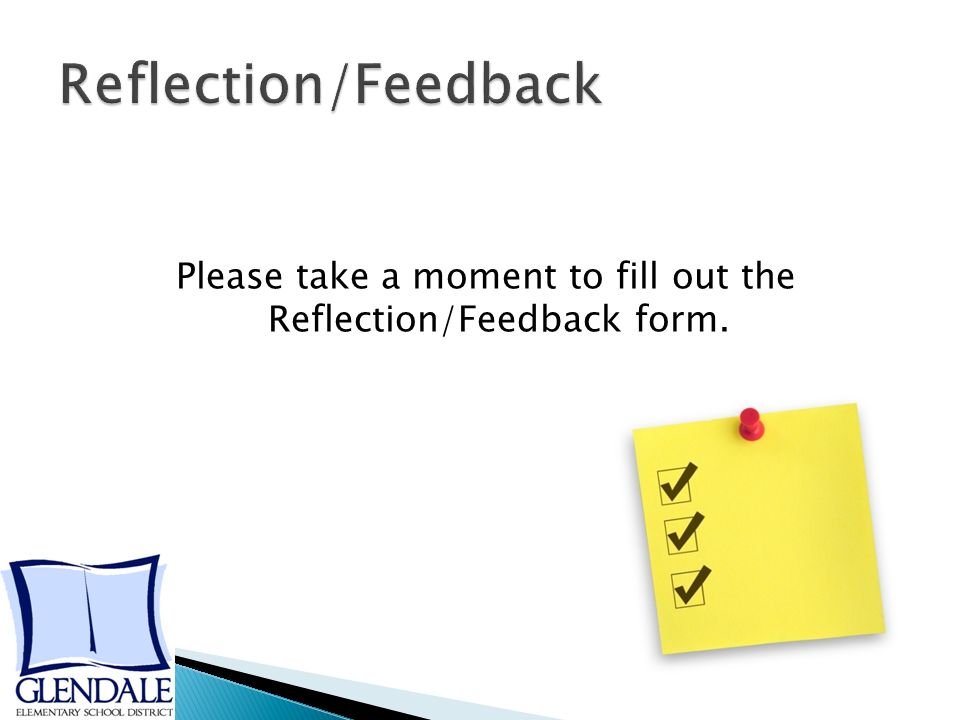 Reflection/Feedback

Please take a moment to fill out the Reflection/Feedback form.

GLENDALE
ELEMENTARY SCHOOL DISTRICT